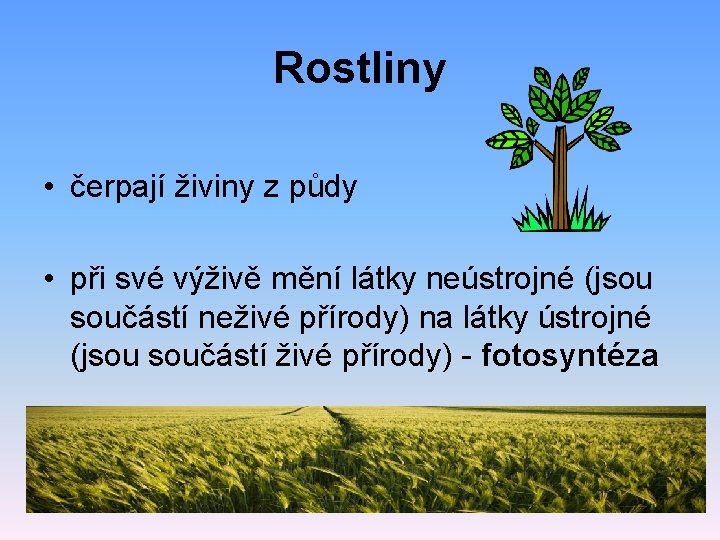 Rostliny

• čerpají živiny z půdy

• při své výživě mění látky neústrojné (jsou součástí neživé přírody) na látky ústrojné (jsou součástí živé přírody) - fotosyntéza